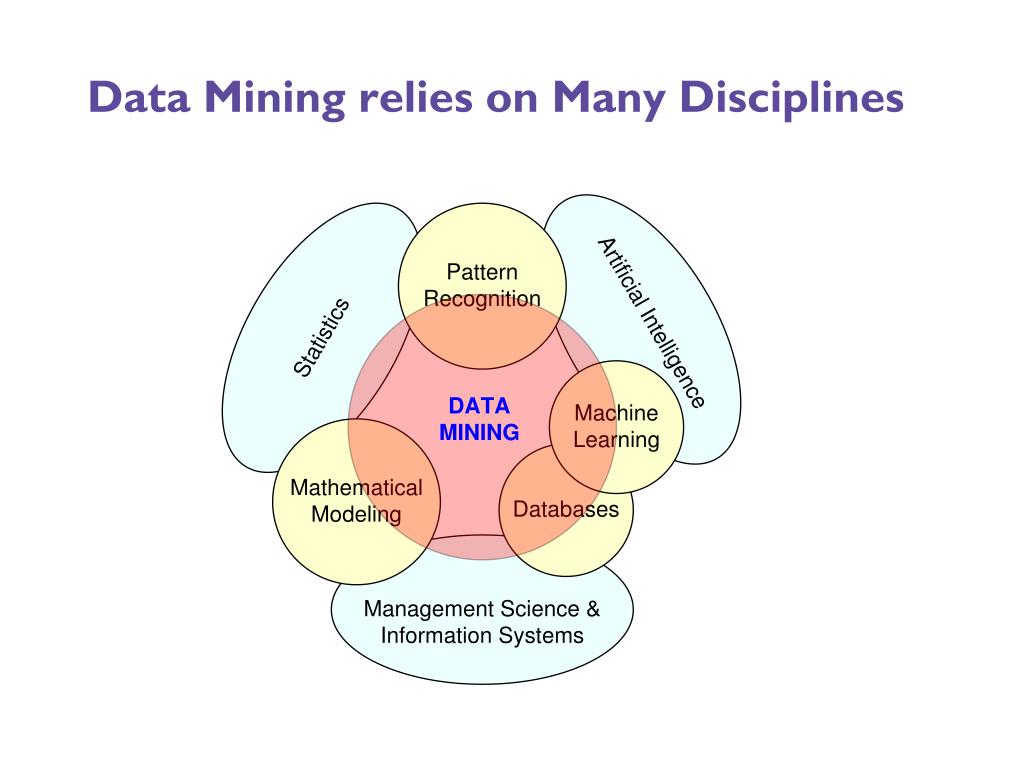 Data Mining relies on Many Disciplines

Statistics

Pattern Recognition

Artificial Intelligence

DATA MINING

Machine Learning

Mathematical Modeling

Databases

Management Science & Information Systems